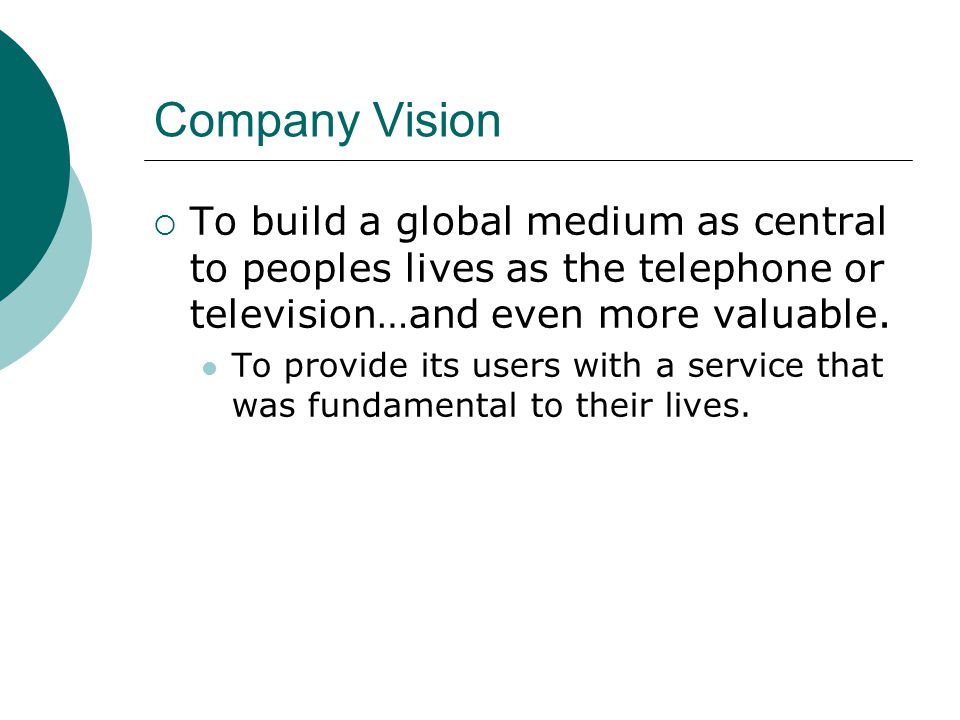 Company Vision

To build a global medium as central to peoples lives as the telephone or television…and even more valuable.

To provide its users with a service that was fundamental to their lives.